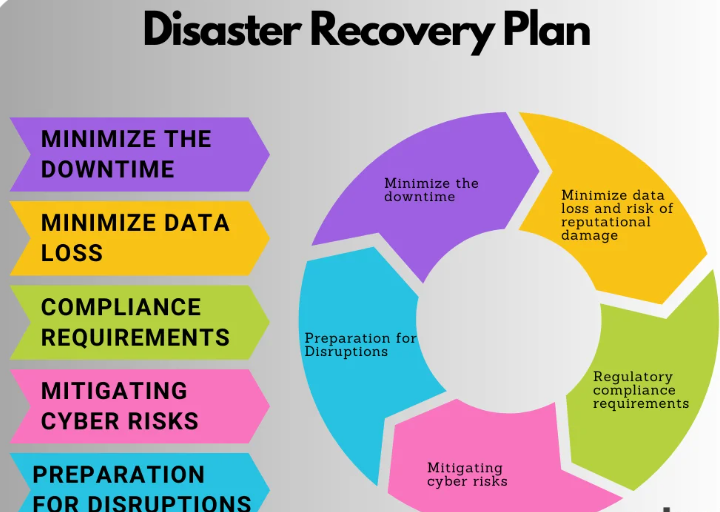 Disaster Recovery Plan

MINIMIZE THE DOWNTIME

MINIMIZE DATA LOSS

COMPLIANCE REQUIREMENTS

MITIGATING CYBER RISKS

PREPARATION FOR DISRUPTIONS

Minimize the downtime

Minimize data loss and risk of reputational damage

Regulatory compliance requirements

Mitigating cyber risks

Preparation for Disruptions